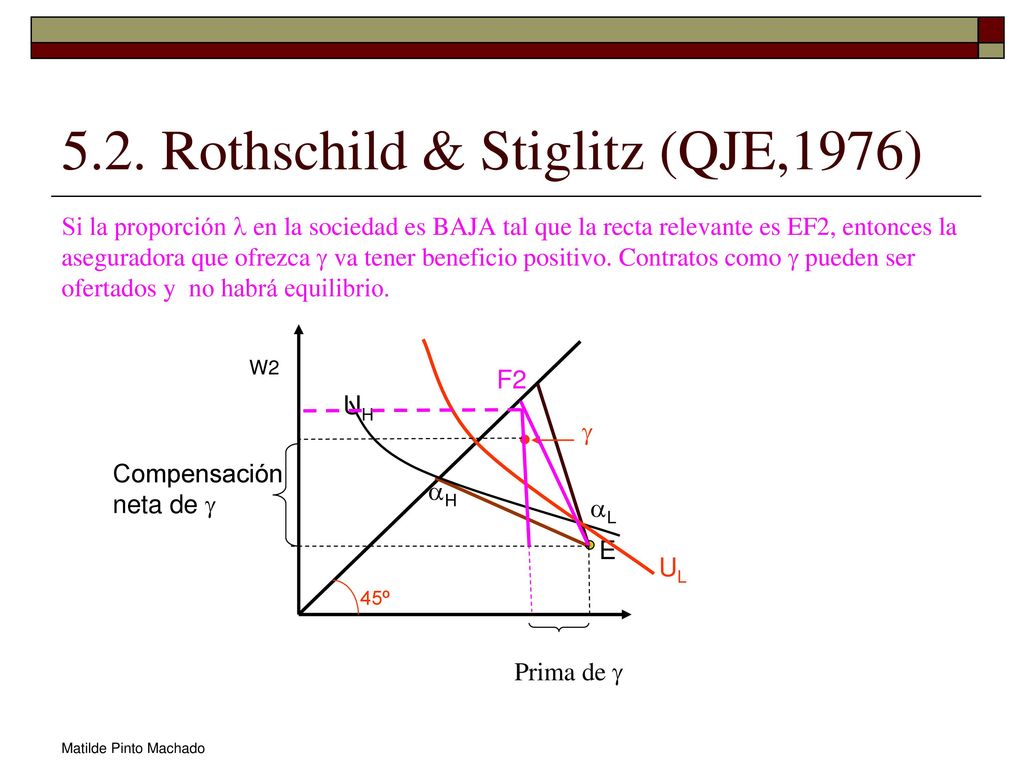 5.2. Rothschild & Stiglitz (QJE,1976)

Si la proporción $\lambda$ en la sociedad es BAJA tal que la recta relevante es EF2, entonces la aseguradora que ofrezca $\gamma$ va tener beneficio positivo. Contratos como $\gamma$ pueden ser ofertados y no habrá equilibrio.

W2

F2

$U_H$

$\gamma$

Compensación neta de $\gamma$

$\alpha_H$

$\alpha_L$

E

$U_L$

45º

Prima de $\gamma$

Matilde Pinto Machado